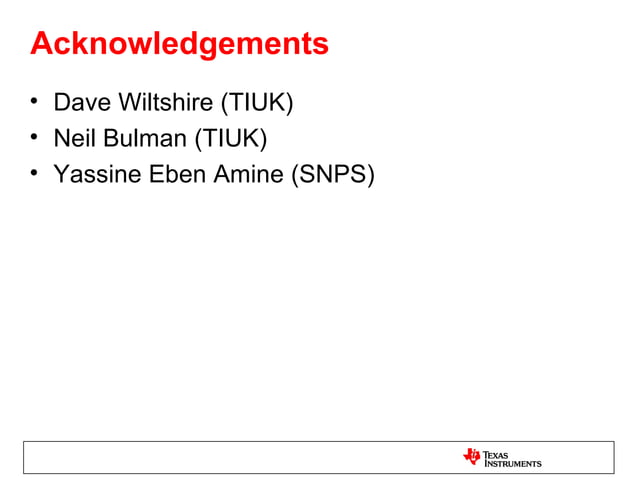 Acknowledgements

• Dave Wiltshire (TIUK)
• Neil Bulman (TIUK)
• Yassine Eben Amine (SNPS)

TEXAS INSTRUMENTS